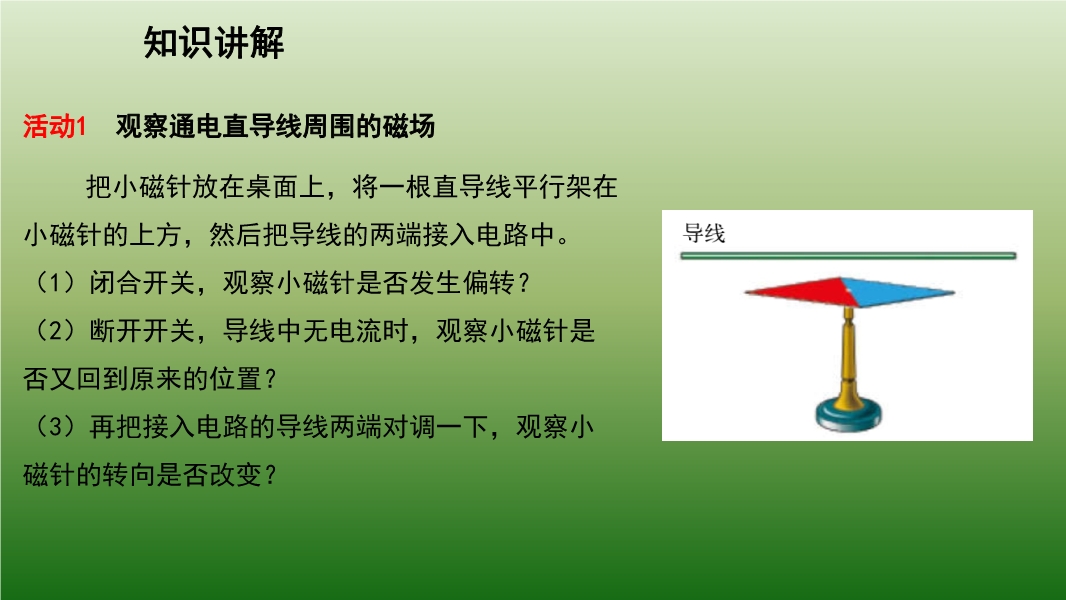 知识讲解

活动1　观察通电直导线周围的磁场

把小磁针放在桌面上，将一根直导线平行架在小磁针的上方，然后把导线的两端接入电路中。
（1）闭合开关，观察小磁针是否发生偏转？
（2）断开开关，导线中无电流时，观察小磁针是否又回到原来的位置？
（3）再把接入电路的导线两端对调一下，观察小磁针的转向是否改变？

导线